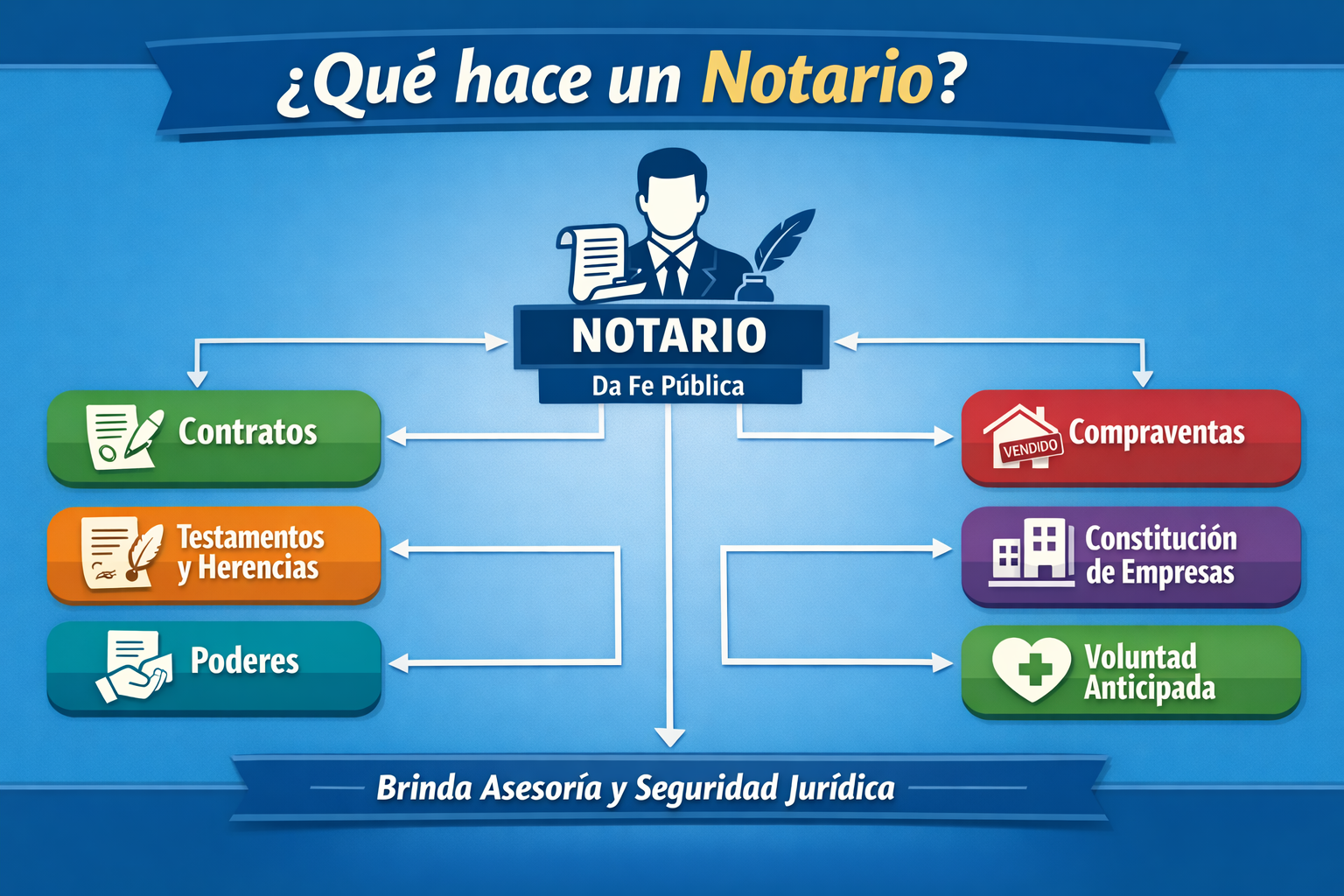 ¿Qué hace un Notario?

NOTARIO
Da Fe Pública

Contratos

Testamentos y Herencias

Poderes

VENDIDO
Compraventas

Constitución de Empresas

Voluntad Anticipada

Brinda Asesoría y Seguridad Jurídica